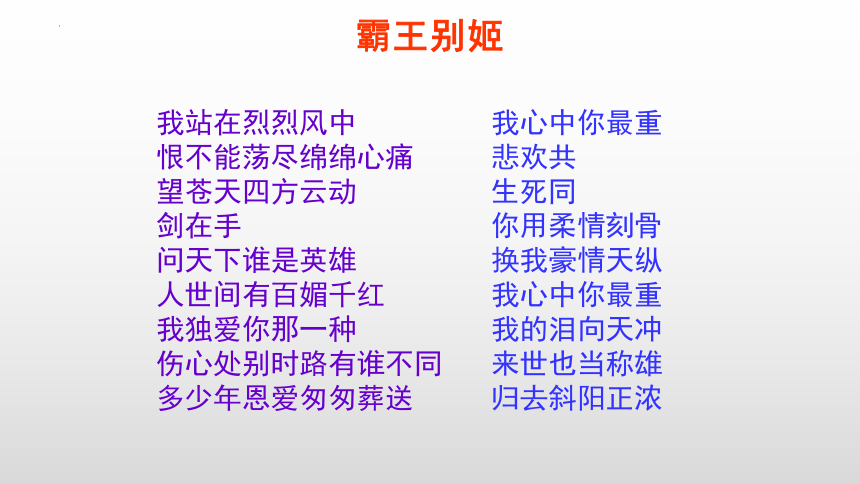 霸王别姬

我站在烈烈风中
恨不能荡尽绵绵心痛
望苍天四方云动
剑在手
问天下谁是英雄
人世间有百媚千红
我独爱你那一种
伤心处别时路有谁不同
多少年恩爱匆匆葬送

我心中你最重
悲欢共
生死同
你用柔情刻骨
换我豪情天纵
我心中你最重
我的泪向天冲
来世也当称雄
归去斜阳正浓